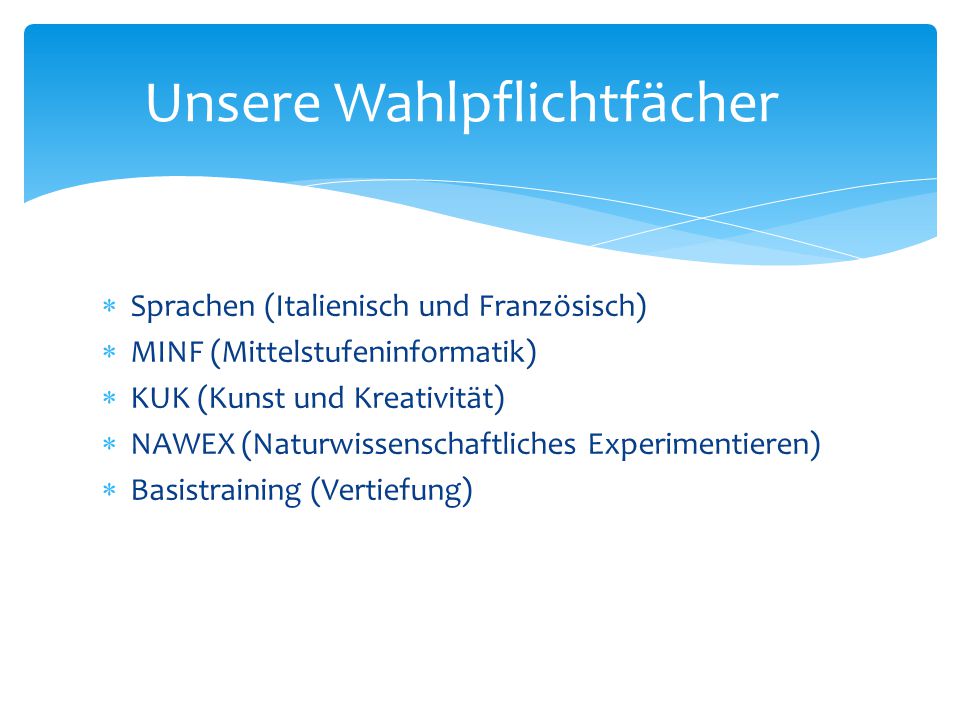 Unsere Wahlpflichtfächer

* Sprachen (Italienisch und Französisch)
* MINF (Mittelstufeninformatik)
* KUK (Kunst und Kreativität)
* NAWEX (Naturwissenschaftliches Experimentieren)
* Basistraining (Vertiefung)